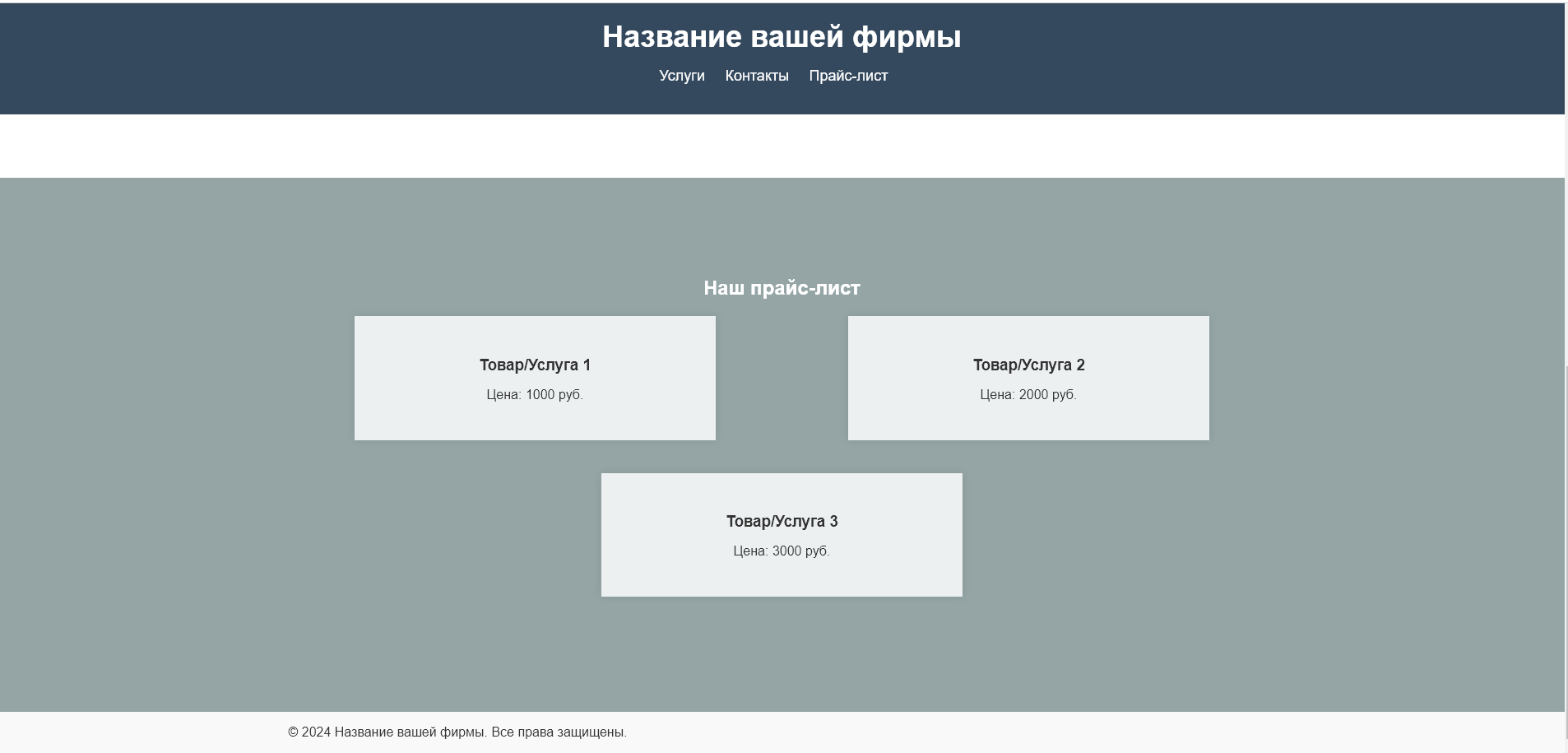 Название вашей фирмы

Услуги Контакты Прайс-лист

Наш прайс-лист

Товар/Услуга 1

Цена: 1000 руб.

Товар/Услуга 2

Цена: 2000 руб.

Товар/Услуга 3

Цена: 3000 руб.

© 2024 Название вашей фирмы. Все права защищены.